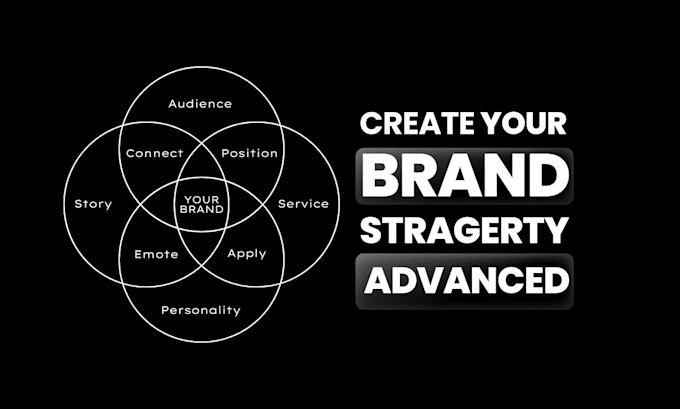 Audience
Connect
Position
Story
YOUR BRAND
Service
Emote
Apply
Personality

CREATE YOUR
BRAND
STRAGERTY
ADVANCED